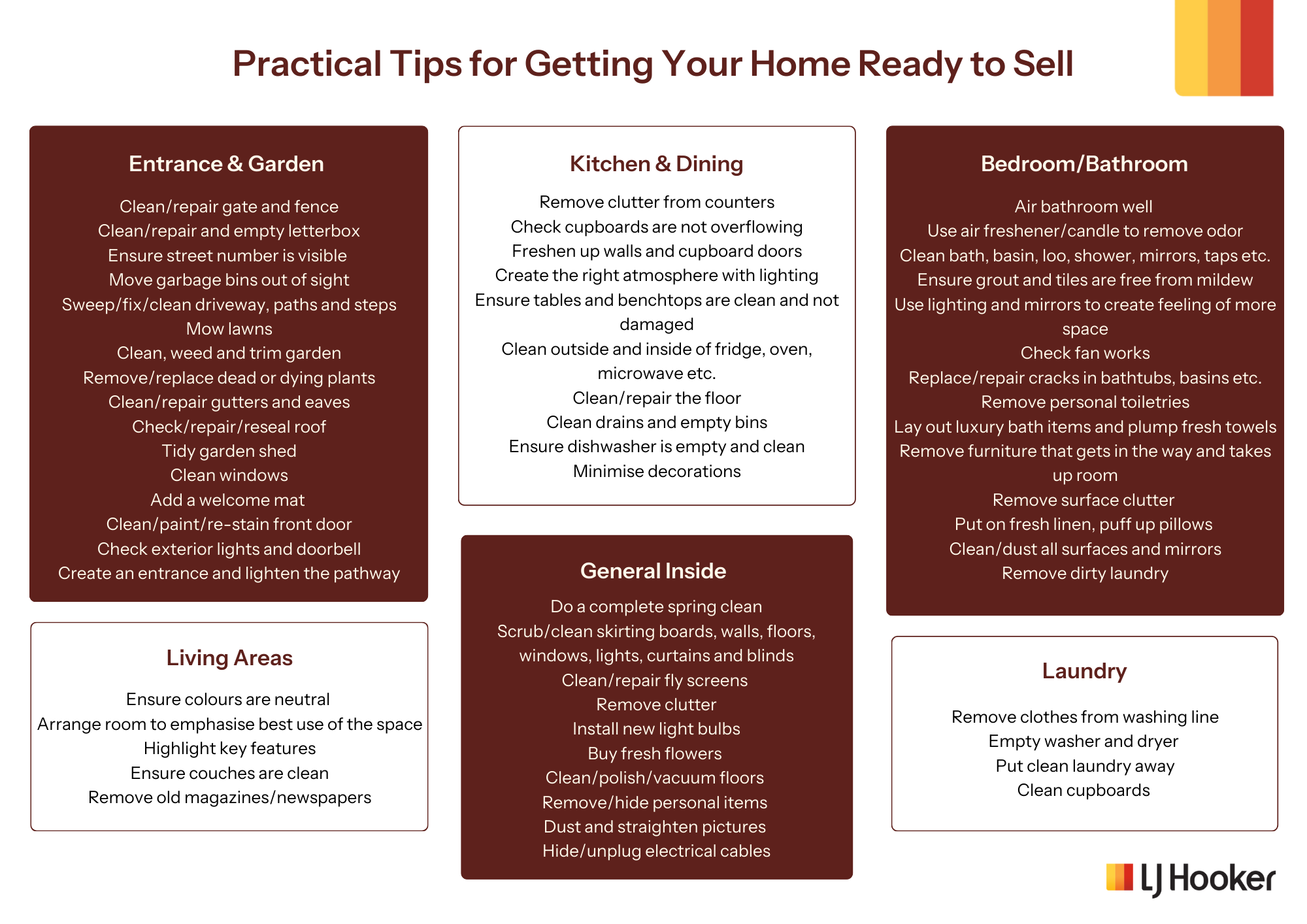 Practical Tips for Getting Your Home Ready to Sell

Entrance & Garden

Clean/repair gate and fence
Clean/repair and empty letterbox
Ensure street number is visible
Move garbage bins out of sight
Sweep/fix/clean driveway, paths and steps
Mow lawns
Clean, weed and trim garden
Remove/replace dead or dying plants
Clean/repair gutters and eaves
Check/repair/reseal roof
Tidy garden shed
Clean windows
Add a welcome mat
Clean/paint/re-stain front door
Check exterior lights and doorbell
Create an entrance and lighten the pathway

Living Areas

Ensure colours are neutral
Arrange room to emphasise best use of the space
Highlight key features
Ensure couches are clean
Remove old magazines/newspapers

Kitchen & Dining

Remove clutter from counters
Check cupboards are not overflowing
Freshen up walls and cupboard doors
Create the right atmosphere with lighting
Ensure tables and benchtops are clean and not damaged
Clean outside and inside of fridge, oven, microwave etc.
Clean/repair the floor
Clean drains and empty bins
Ensure dishwasher is empty and clean
Minimise decorations

General Inside

Do a complete spring clean
Scrub/clean skirting boards, walls, floors, windows, lights, curtains and blinds
Clean/repair fly screens
Remove clutter
Install new light bulbs
Buy fresh flowers
Clean/polish/vacuum floors
Remove/hide personal items
Dust and straighten pictures
Hide/unplug electrical cables

Bedroom/Bathroom

Air bathroom well
Use air freshener/candle to remove odor
Clean bath, basin, loo, shower, mirrors, taps etc.
Ensure grout and tiles are free from mildew
Use lighting and mirrors to create feeling of more space
Check fan works
Replace/repair cracks in bathtubs, basins etc.
Remove personal toiletries
Lay out luxury bath items and plump fresh towels
Remove furniture that gets in the way and takes up room
Remove surface clutter
Put on fresh linen, puff up pillows
Clean/dust all surfaces and mirrors
Remove dirty laundry

Laundry

Remove clothes from washing line
Empty washer and dryer
Put clean laundry away
Clean cupboards

LJ Hooker